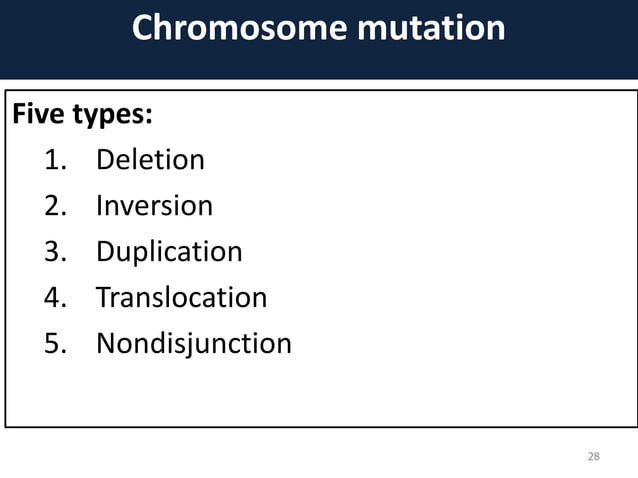 Chromosome mutation

Five types:

1. Deletion
2. Inversion
3. Duplication
4. Translocation
5. Nondisjunction

28